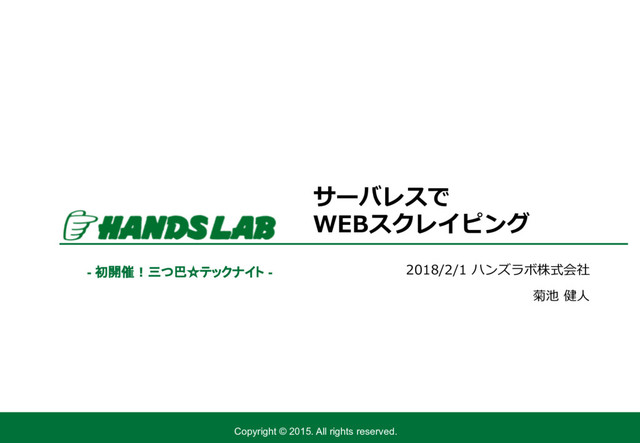 HANDS LAB

サーバレスで
WEBスクレイピング

- 初開催！三つ巴☆テックナイト -

2018/2/1 ハンズラボ株式会社

菊池 健人

Copyright © 2015. All rights reserved.